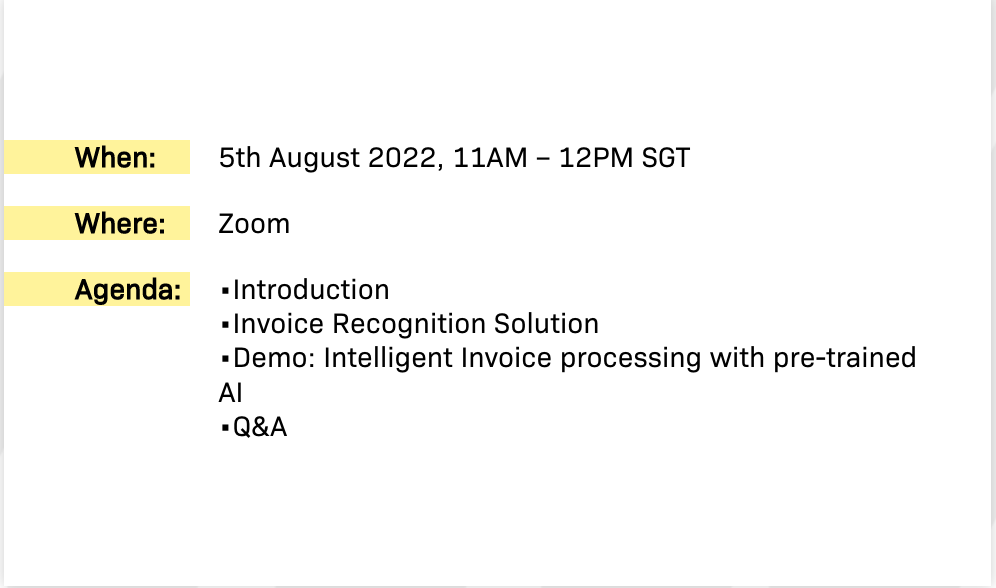 When: 5th August 2022, 11AM – 12PM SGT

Where: Zoom

Agenda: ▪Introduction
▪Invoice Recognition Solution
▪Demo: Intelligent Invoice processing with pre-trained AI
▪Q&A